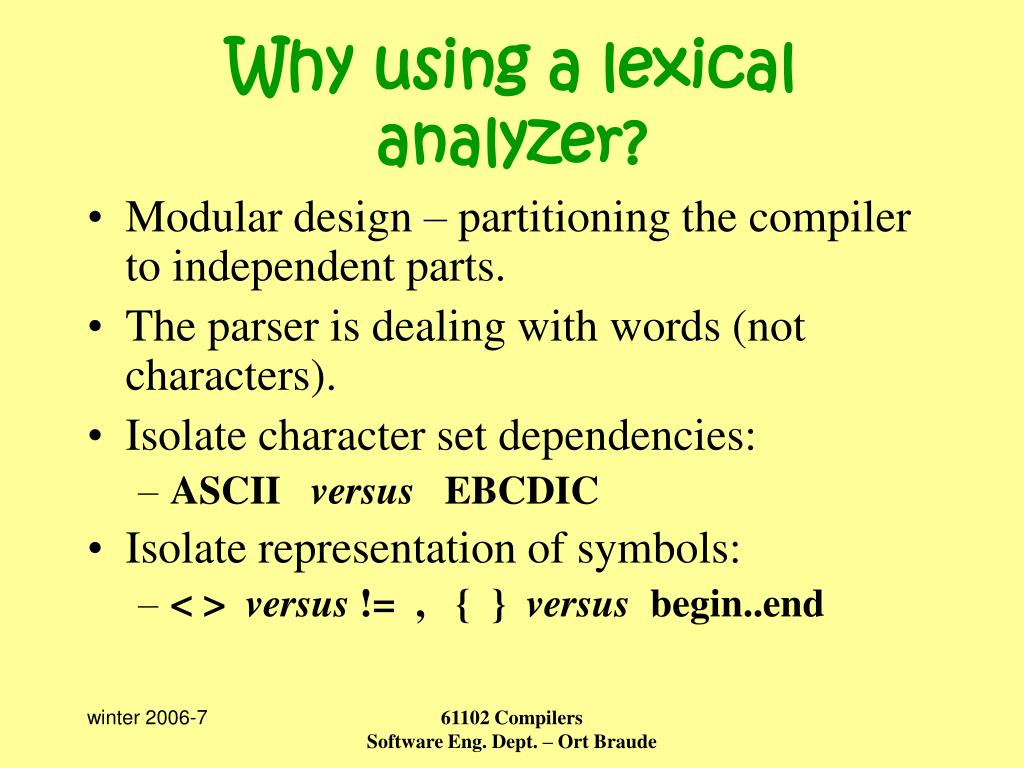 Why using a lexical analyzer?

• Modular design – partitioning the compiler to independent parts.
• The parser is dealing with words (not characters).
• Isolate character set dependencies:
– ASCII versus EBCDIC
• Isolate representation of symbols:
– < > versus != , { } versus begin..end

winter 2006-7

61102 Compilers
Software Eng. Dept. – Ort Braude